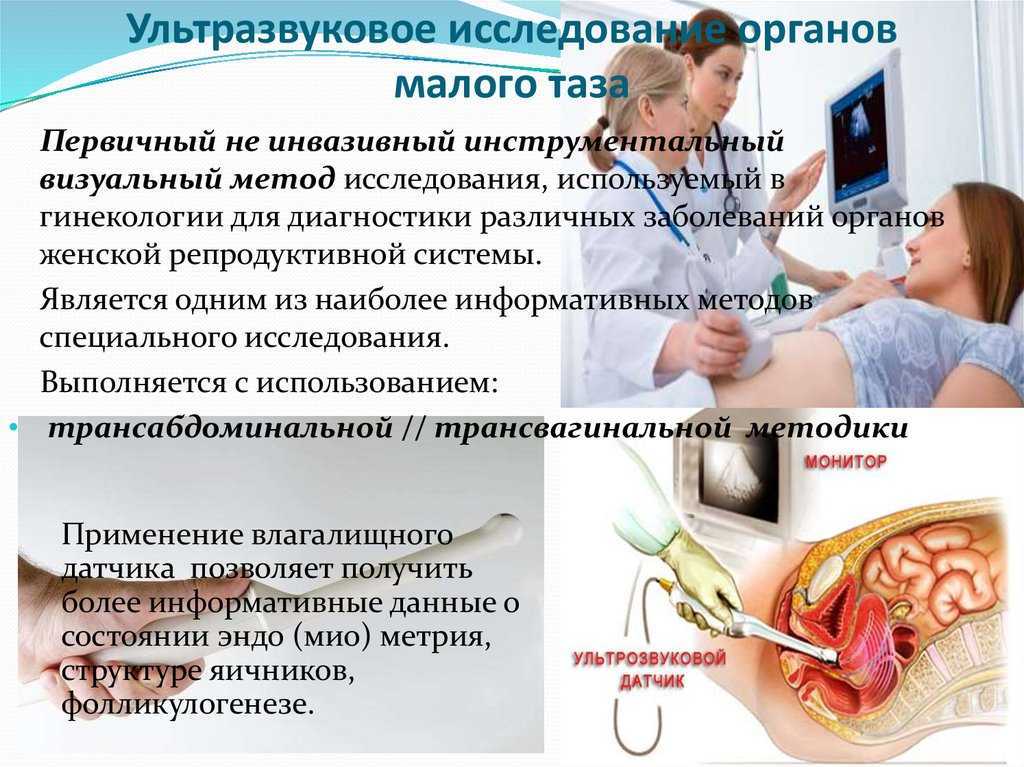 Ультразвуковое исследование органов малого таза

Первичный не инвазивный инструментальный визуальный метод исследования, используемый в гинекологии для диагностики различных заболеваний органов женской репродуктивной системы.

Является одним из наиболее информативных методов специального исследования.

Выполняется с использованием:

• трансабдоминальной // трансвагинальной методики

Применение влагалищного датчика позволяет получить более информативные данные о состоянии эндо (мио) метрия, структуре яичников, фолликулогенезе.

МОНИТОР

УЛЬТРОЗВУКОВОЙ ДАТЧИК